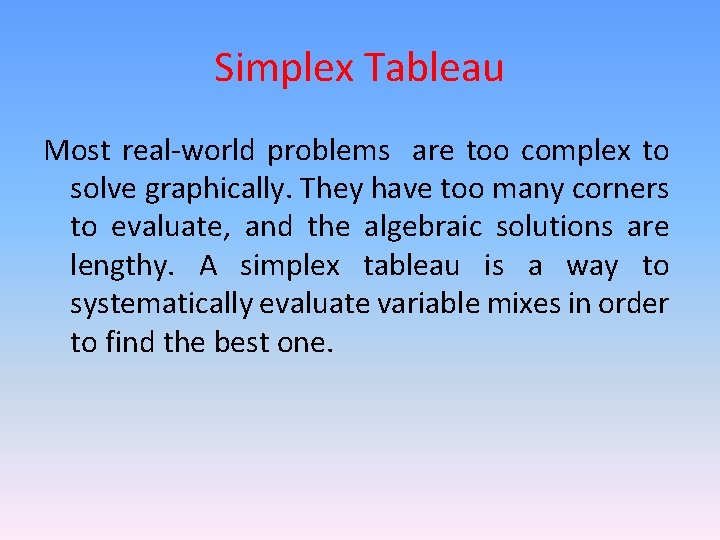 Simplex Tableau

Most real-world problems are too complex to solve graphically. They have too many corners to evaluate, and the algebraic solutions are lengthy. A simplex tableau is a way to systematically evaluate variable mixes in order to find the best one.